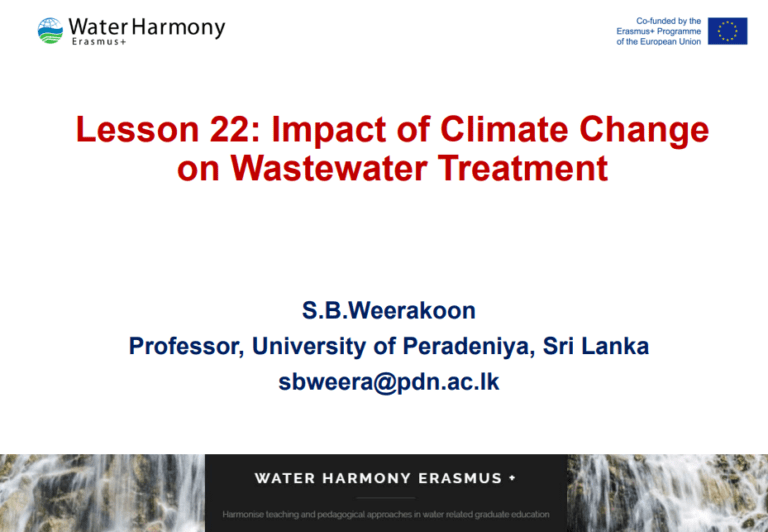 Water Harmony
Erasmus+

Co-funded by the
Erasmus+ Programme
of the European Union

Lesson 22: Impact of Climate Change on Wastewater Treatment

S.B.Weerakoon
Professor, University of Peradeniya, Sri Lanka
sbweera@pdn.ac.lk

WATER HARMONY ERASMUS +

Harmonise teaching and pedagogical approaches in water related graduate education